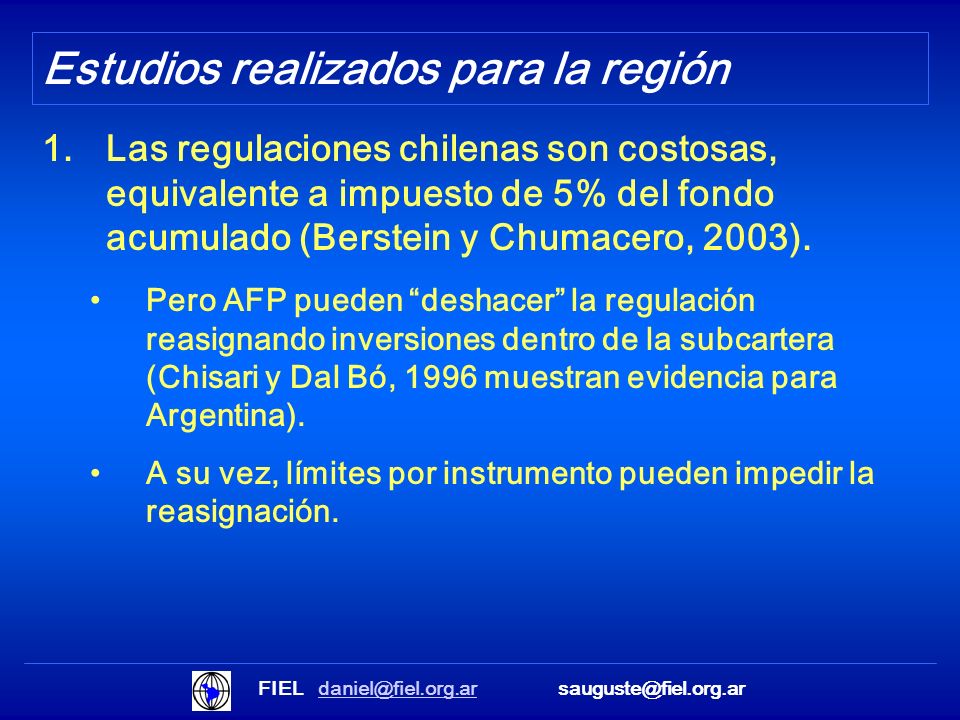 Estudios realizados para la región

1. Las regulaciones chilenas son costosas, equivalente a impuesto de 5% del fondo acumulado (Berstein y Chumacero, 2003).

• Pero AFP pueden “deshacer” la regulación reasignando inversiones dentro de la subcartera (Chisari y Dal Bó, 1996 muestran evidencia para Argentina).

• A su vez, límites por instrumento pueden impedir la reasignación.

FIEL daniel@fiel.org.ar sauguste@fiel.org.ar